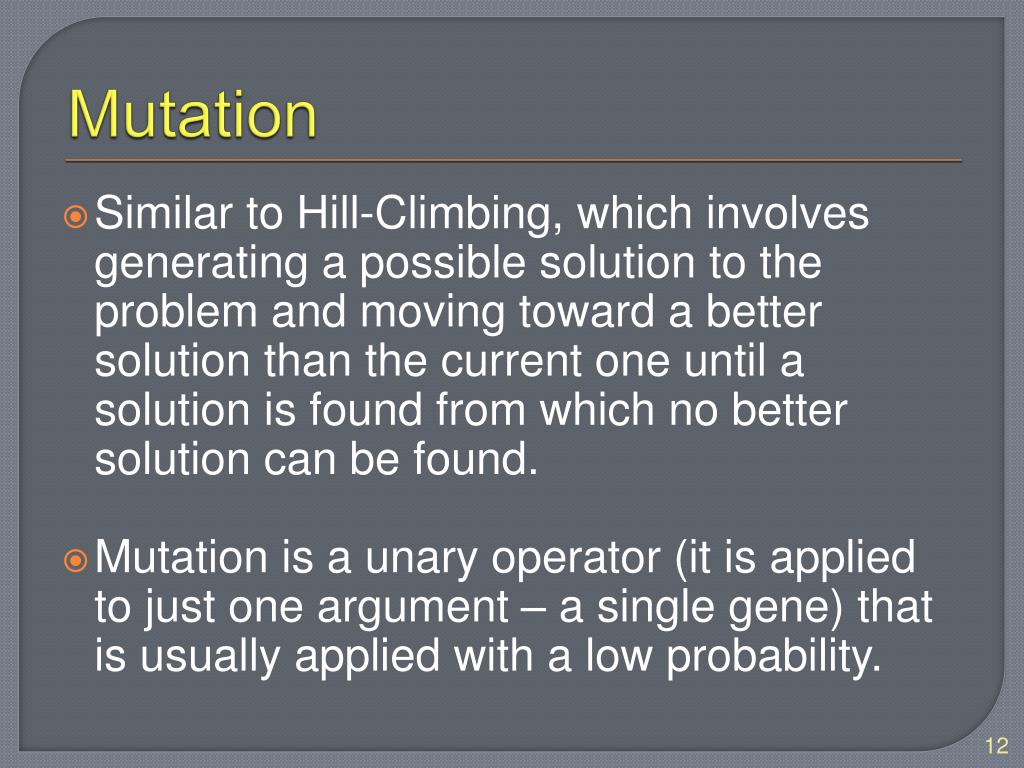 Mutation

Similar to Hill-Climbing, which involves generating a possible solution to the problem and moving toward a better solution than the current one until a solution is found from which no better solution can be found.

Mutation is a unary operator (it is applied to just one argument – a single gene) that is usually applied with a low probability.

12